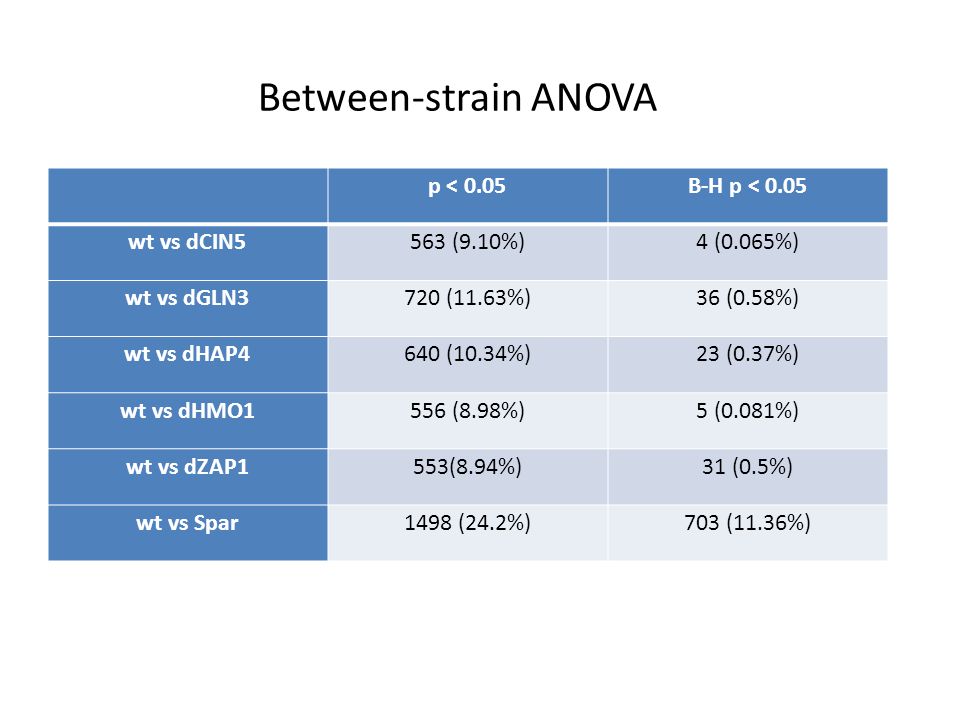 Between-strain ANOVA

| | p < 0.05 | B-H p < 0.05 |
|---|---|---|
| wt vs dCIN5 | 563 (9.10%) | 4 (0.065%) |
| wt vs dGLN3 | 720 (11.63%) | 36 (0.58%) |
| wt vs dHAP4 | 640 (10.34%) | 23 (0.37%) |
| wt vs dHMO1 | 556 (8.98%) | 5 (0.081%) |
| wt vs dZAP1 | 553(8.94%) | 31 (0.5%) |
| wt vs Spar | 1498 (24.2%) | 703 (11.36%) |